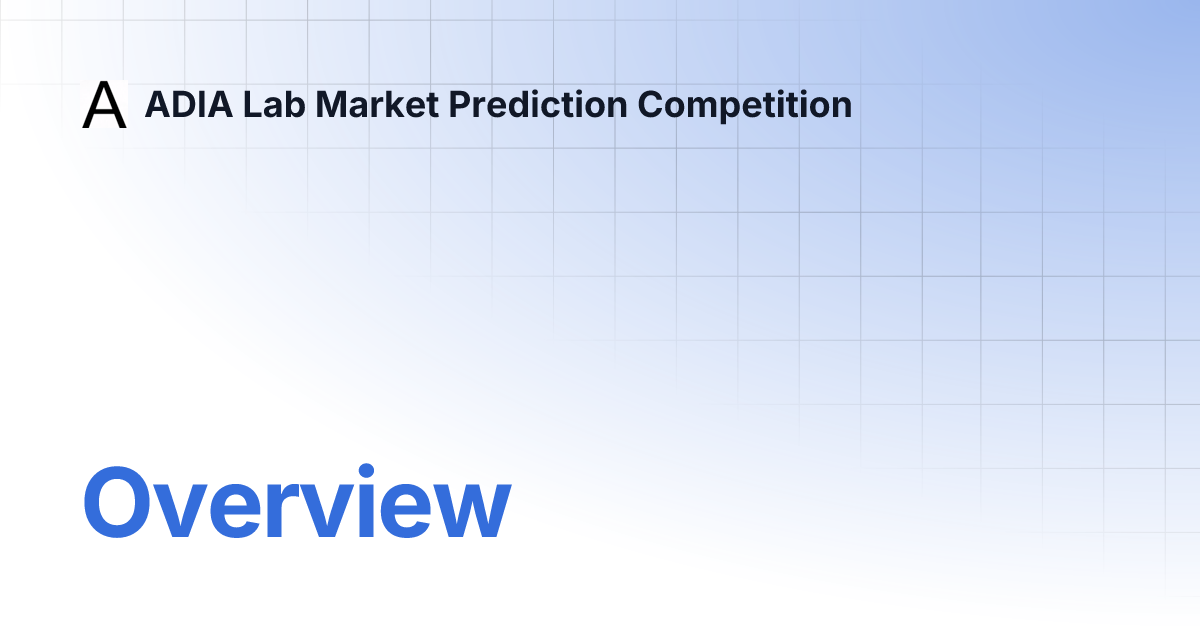 A ADIA Lab Market Prediction Competition

Overview